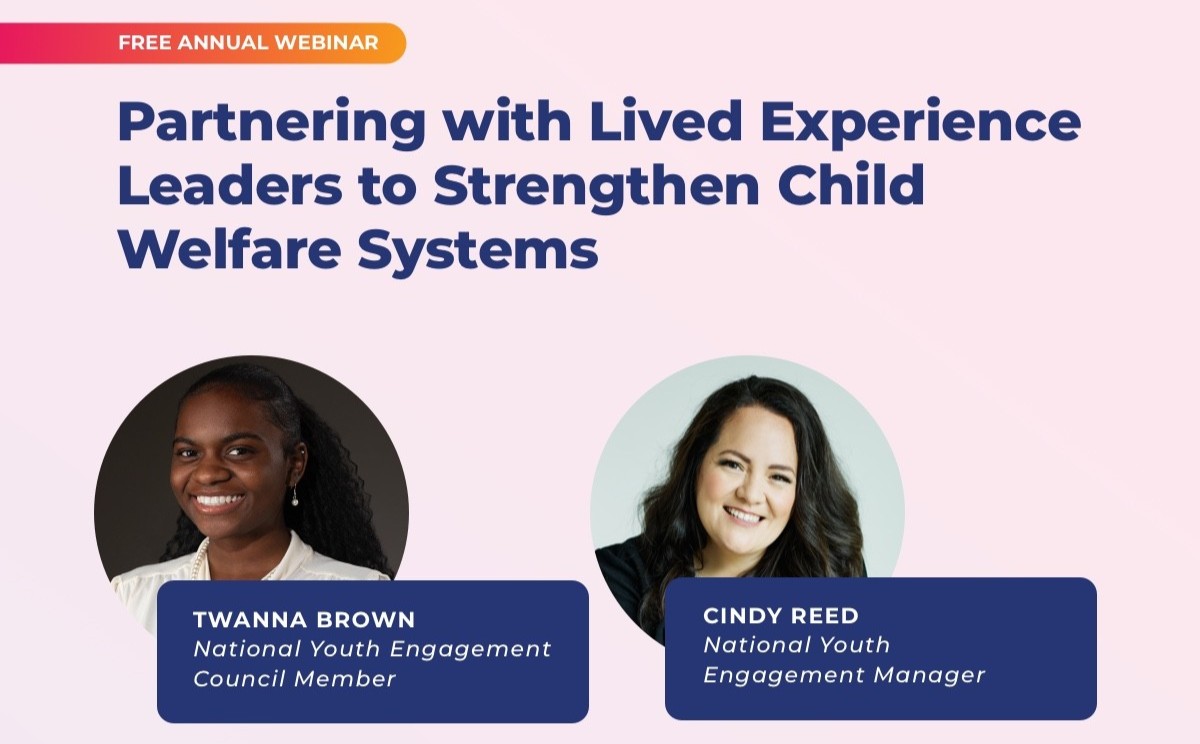 FREE ANNUAL WEBINAR

Partnering with Lived Experience Leaders to Strengthen Child Welfare Systems

TWANNA BROWN
National Youth Engagement Council Member

CINDY REED
National Youth Engagement Manager